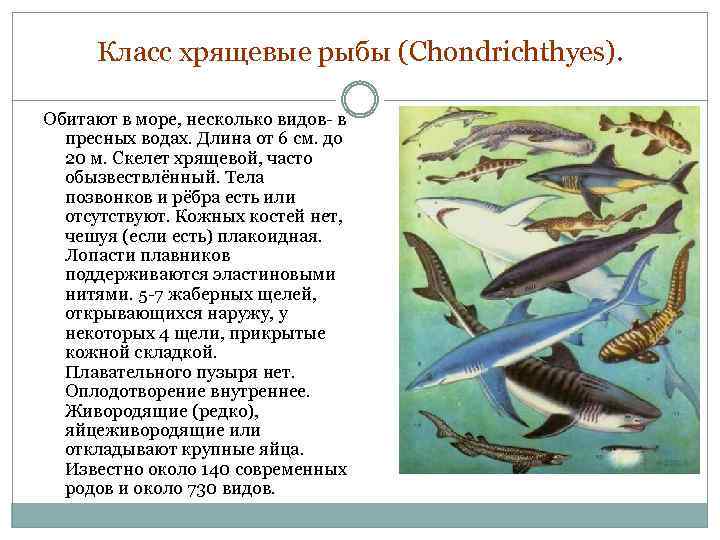 Класс хрящевые рыбы (Chondrichthyes).

Обитают в море, несколько видов- в пресных водах. Длина от 6 см. до 20 м. Скелет хрящевой, часто обызвествлённый. Тела позвонков и рёбра есть или отсутствуют. Кожных костей нет, чешуя (если есть) плакоидная. Лопасти плавников поддерживаются эластиновыми нитями. 5-7 жаберных щелей, открывающихся наружу, у некоторых 4 щели, прикрытые кожной складкой. Плавательного пузыря нет. Оплодотворение внутреннее. Живородящие (редко), яйцеживородящие или откладывают крупные яйца. Известно около 140 современных родов и около 730 видов.